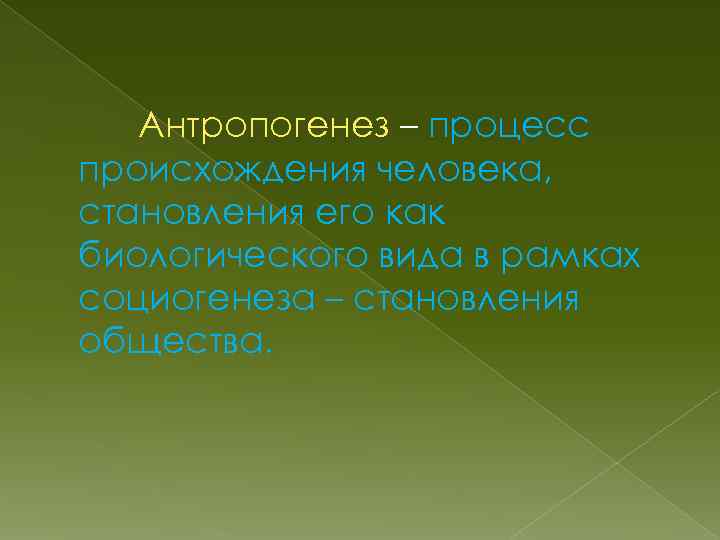 Антропогенез – процесс происхождения человека, становления его как биологического вида в рамках социогенеза – становления общества.